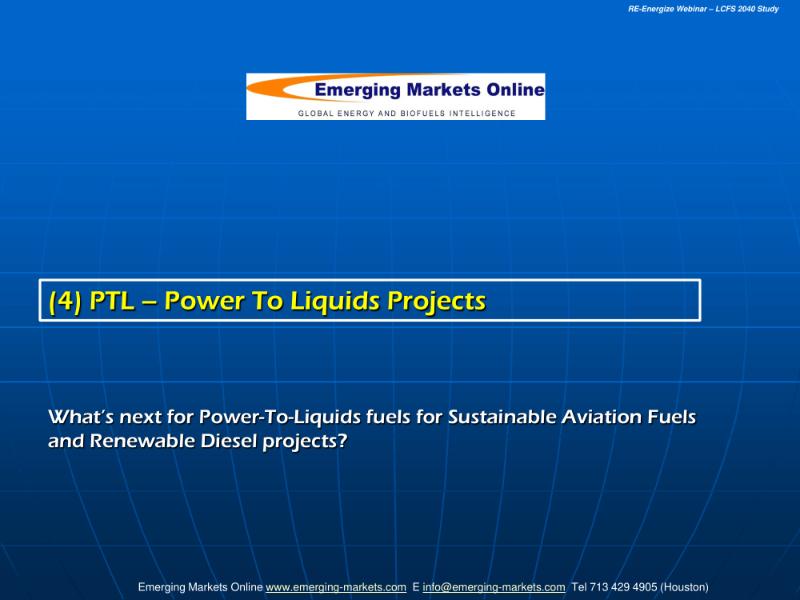 RE-Energize Webinar – LCFS 2040 Study

Emerging Markets Online
GLOBAL ENERGY AND BIOFUELS INTELLIGENCE

(4) PTL – Power To Liquids Projects

What's next for Power-To-Liquids fuels for Sustainable Aviation Fuels and Renewable Diesel projects?

Emerging Markets Online www.emerging-markets.com E info@emerging-markets.com Tel 713 429 4905 (Houston)